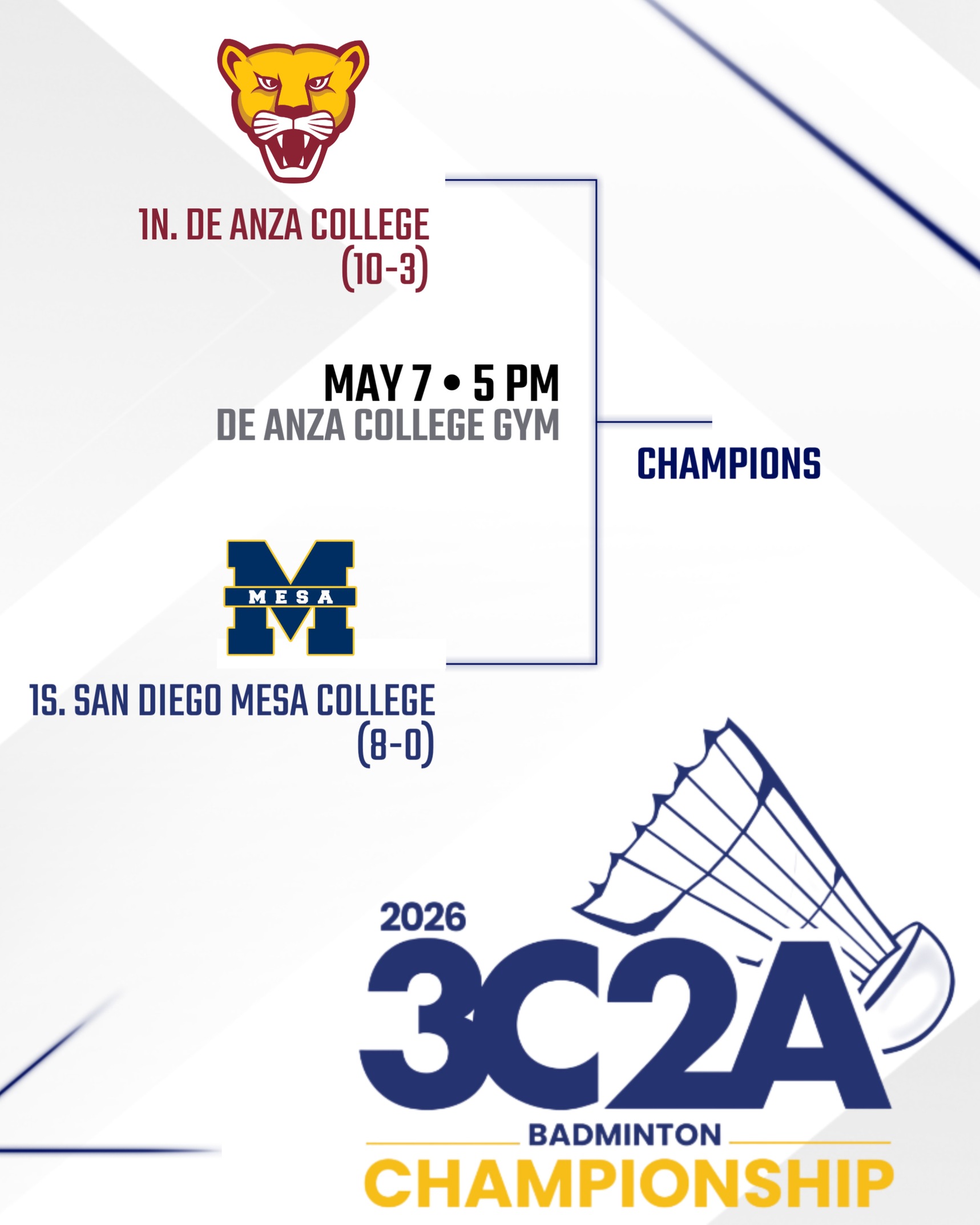 1N. DE ANZA COLLEGE
(10-3)

MAY 7 • 5 PM
DE ANZA COLLEGE GYM

CHAMPIONS

MESA

1S. SAN DIEGO MESA COLLEGE
(8-0)

2026
3C2A
BADMINTON
CHAMPIONSHIP